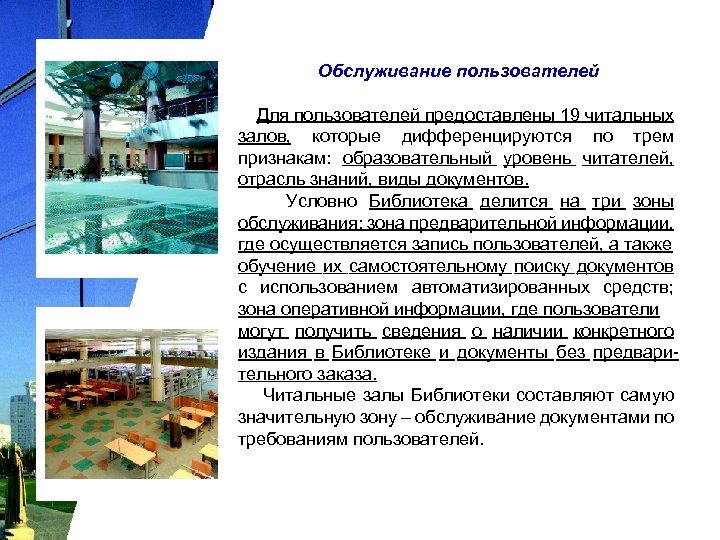 Обслуживание пользователей

Для пользователей предоставлены 19 читальных залов, которые дифференцируются по трем признакам: образовательный уровень читателей, отрасль знаний, виды документов.

Условно Библиотека делится на три зоны обслуживания: зона предварительной информации, где осуществляется запись пользователей, а также обучение их самостоятельному поиску документов с использованием автоматизированных средств; зона оперативной информации, где пользователи могут получить сведения о наличии конкретного издания в Библиотеке и документы без предварительного заказа.

Читальные залы Библиотеки составляют самую значительную зону – обслуживание документами по требованиям пользователей.